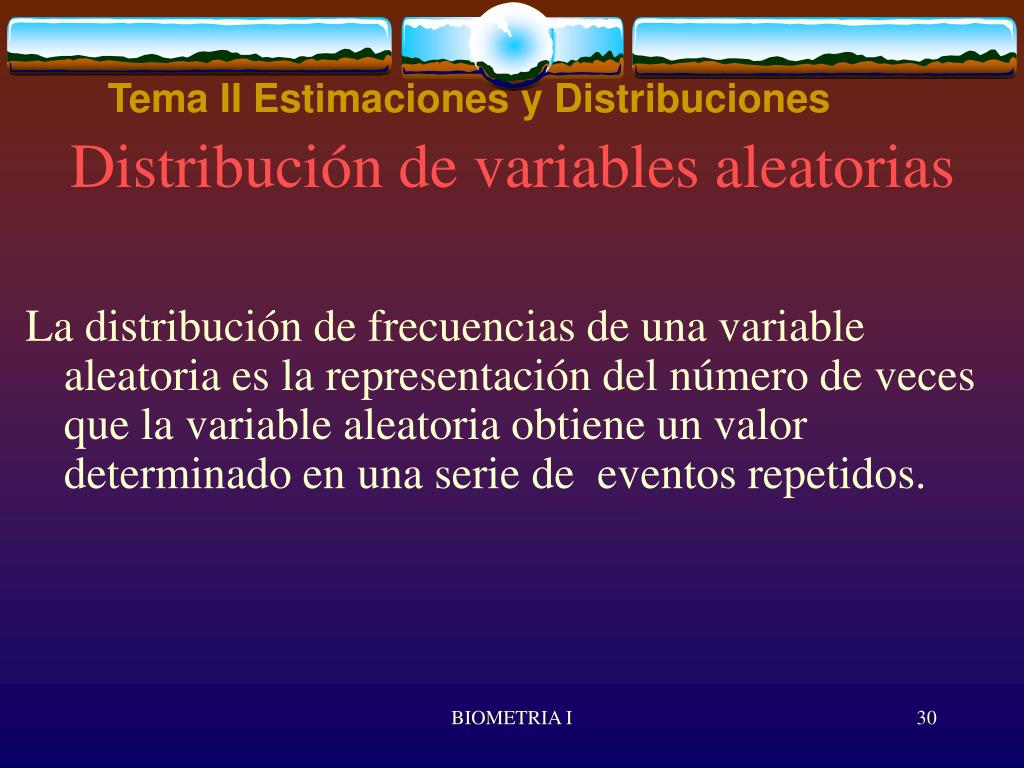 Tema II Estimaciones y Distribuciones

Distribución de variables aleatorias

La distribución de frecuencias de una variable aleatoria es la representación del número de veces que la variable aleatoria obtiene un valor determinado en una serie de eventos repetidos.

BIOMETRIA I

30